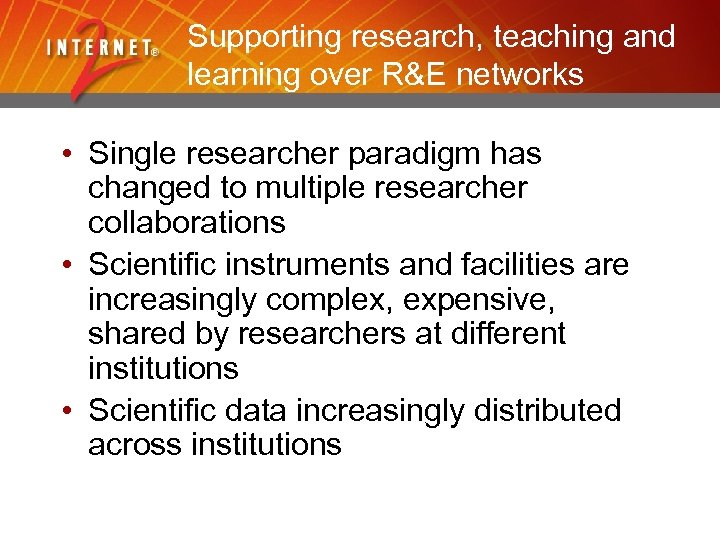 INTERNET® 2

Supporting research, teaching and learning over R&E networks

• Single researcher paradigm has changed to multiple researcher collaborations
• Scientific instruments and facilities are increasingly complex, expensive, shared by researchers at different institutions
• Scientific data increasingly distributed across institutions